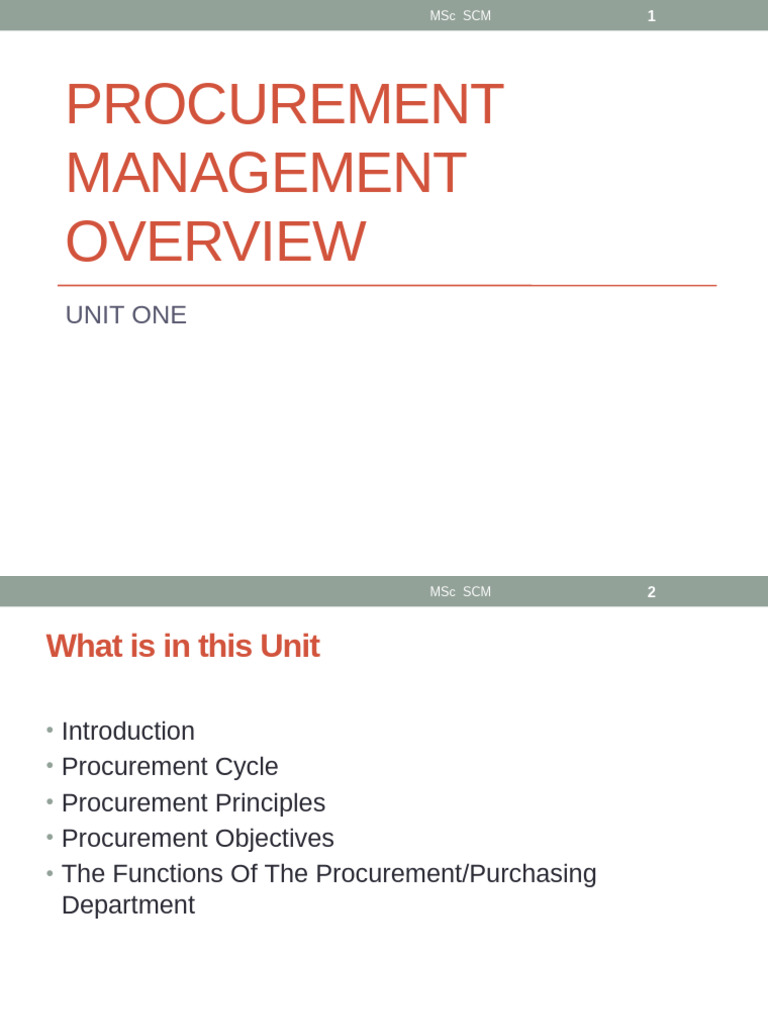 MSc SCM 1

PROCUREMENT MANAGEMENT OVERVIEW

UNIT ONE

MSc SCM 2

What is in this Unit

• Introduction
• Procurement Cycle
• Procurement Principles
• Procurement Objectives
• The Functions Of The Procurement/Purchasing Department